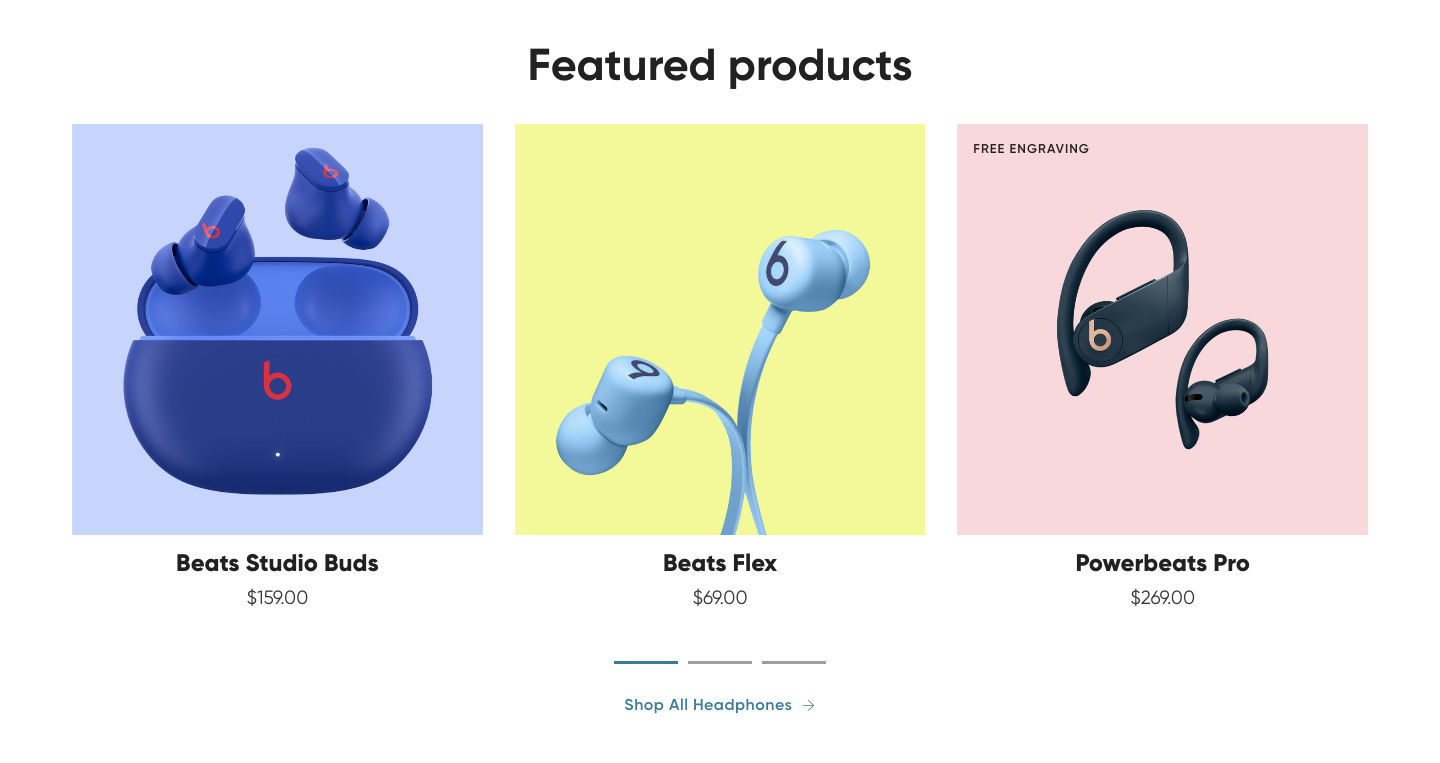 Featured products

Beats Studio Buds
$159.00

Beats Flex
$69.00

FREE ENGRAVING

Powerbeats Pro
$269.00

Shop All Headphones →